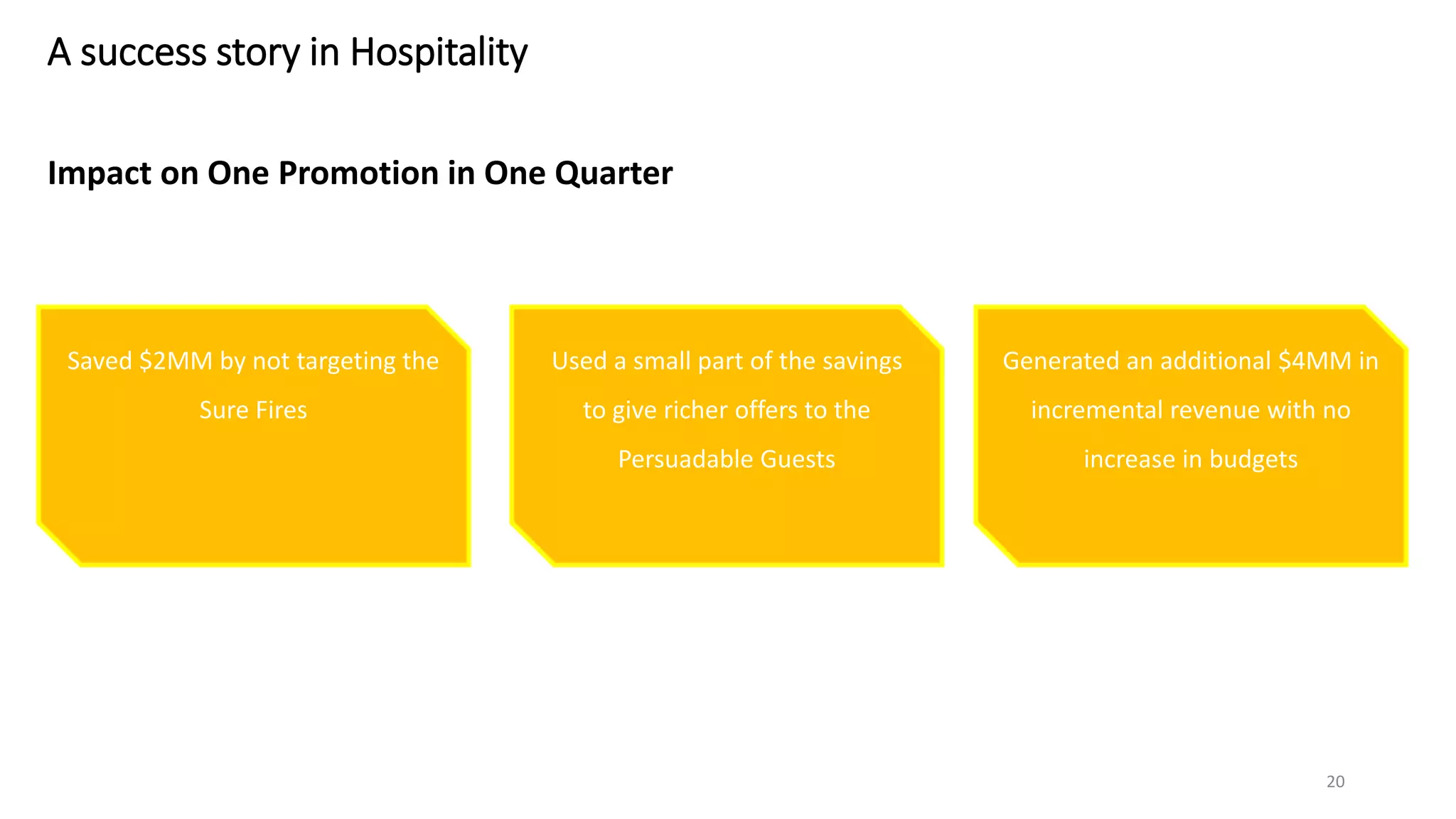 A success story in Hospitality

Impact on One Promotion in One Quarter

Saved \$2MM by not targeting the Sure Fires

Used a small part of the savings to give richer offers to the Persuadable Guests

Generated an additional \$4MM in incremental revenue with no increase in budgets

20